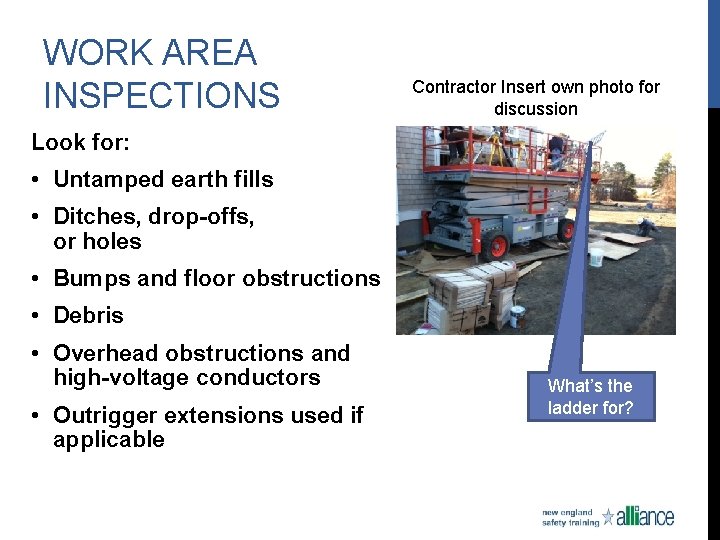 WORK AREA INSPECTIONS

Look for:

• Untamped earth fills
• Ditches, drop-offs, or holes
• Bumps and floor obstructions
• Debris
• Overhead obstructions and high-voltage conductors
• Outrigger extensions used if applicable

Contractor Insert own photo for discussion

What's the ladder for?

new england safety training alliance